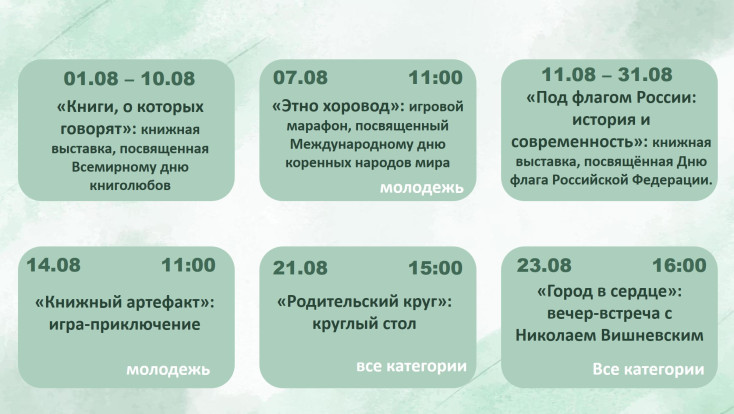 01.08 – 10.08
«Книги, о которых говорят»: книжная выставка, посвященная Всемирному дню книголюбов

07.08 11:00
«Этно хоровод»: игровой марафон, посвященный Международному дню коренных народов мира
молодежь

11.08 – 31.08
«Под флагом России: история и современность»: книжная выставка, посвящённая Дню флага Российской Федерации.

14.08 11:00
«Книжный артефакт»: игра-приключение
молодежь

21.08 15:00
«Родительский круг»: круглый стол
все категории

23.08 16:00
«Город в сердце»: вечер-встреча с Николаем Вишневским
Все категории